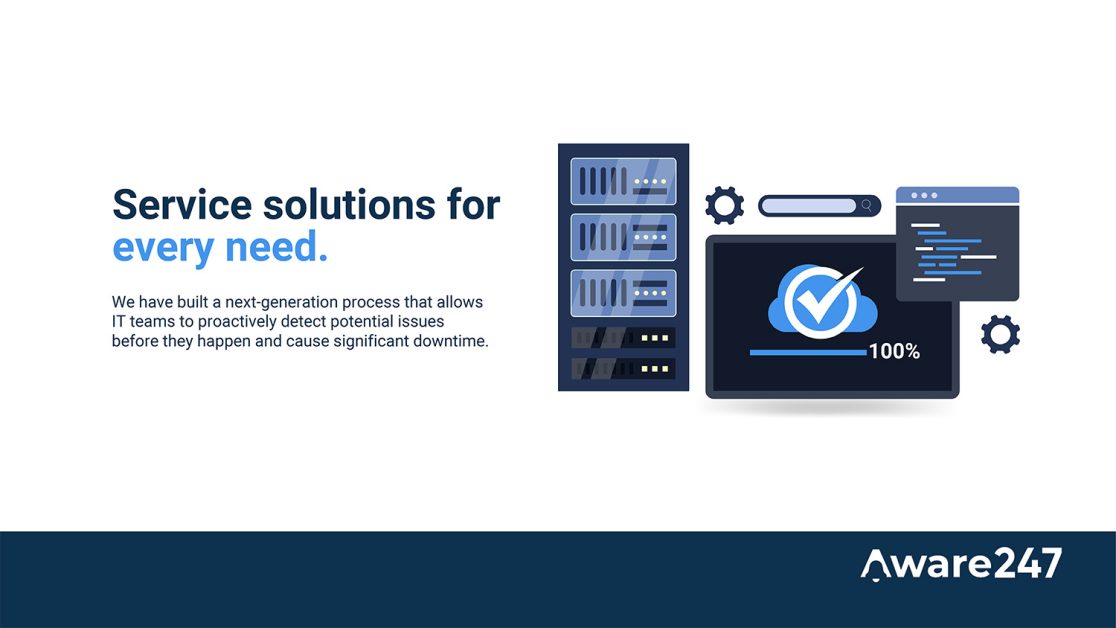 Service solutions for every need.

We have built a next-generation process that allows IT teams to proactively detect potential issues before they happen and cause significant downtime.

100%

Aware247